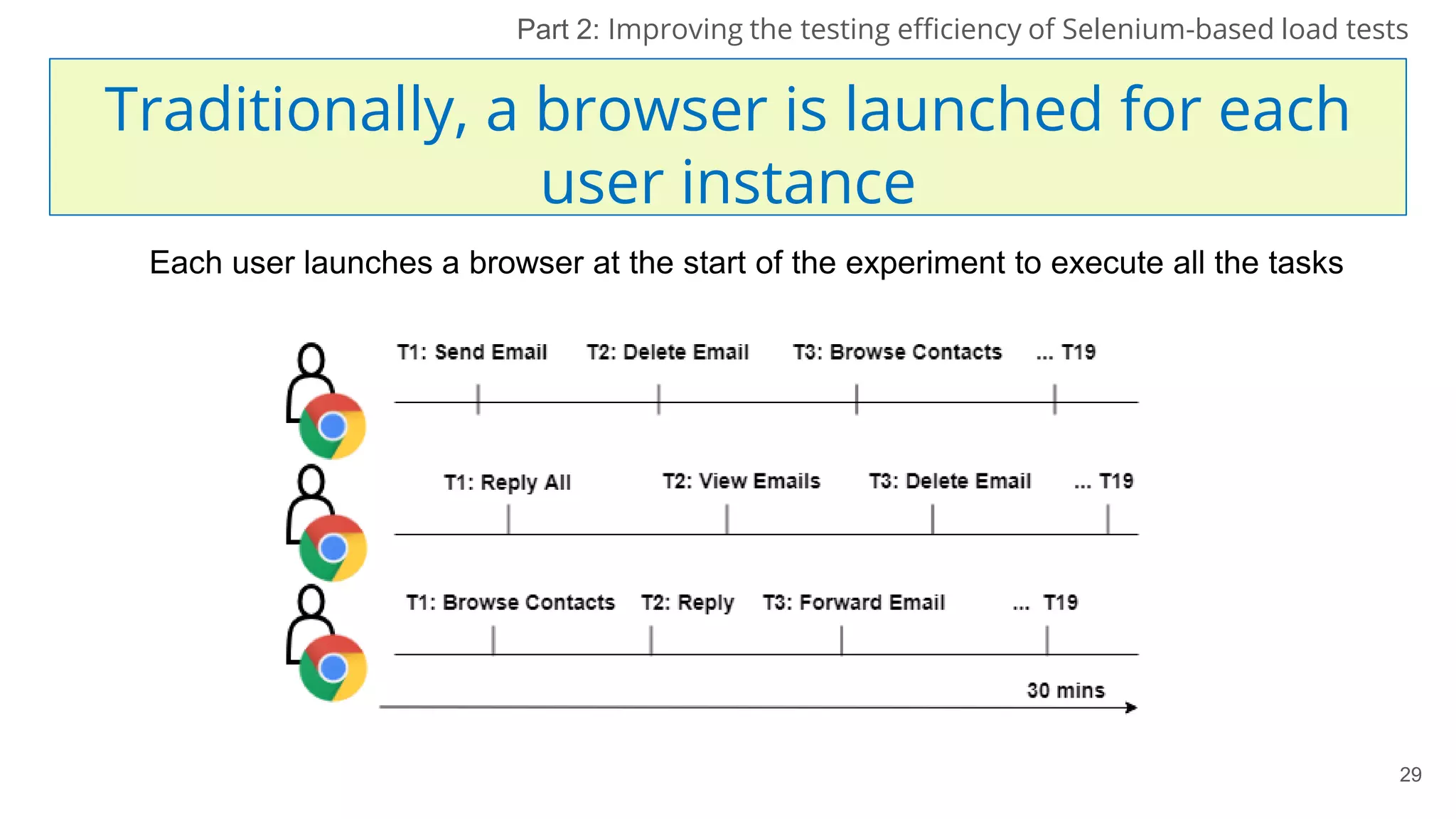 Part 2: Improving the testing efficiency of Selenium-based load tests

Traditionally, a browser is launched for each user instance

Each user launches a browser at the start of the experiment to execute all the tasks

T1: Send Email T2: Delete Email T3: Browse Contacts ... T19

T1: Reply All T2: View Emails T3: Delete Email ... T19

T1: Browse Contacts T2: Reply T3: Forward Email ... T19

30 mins

29